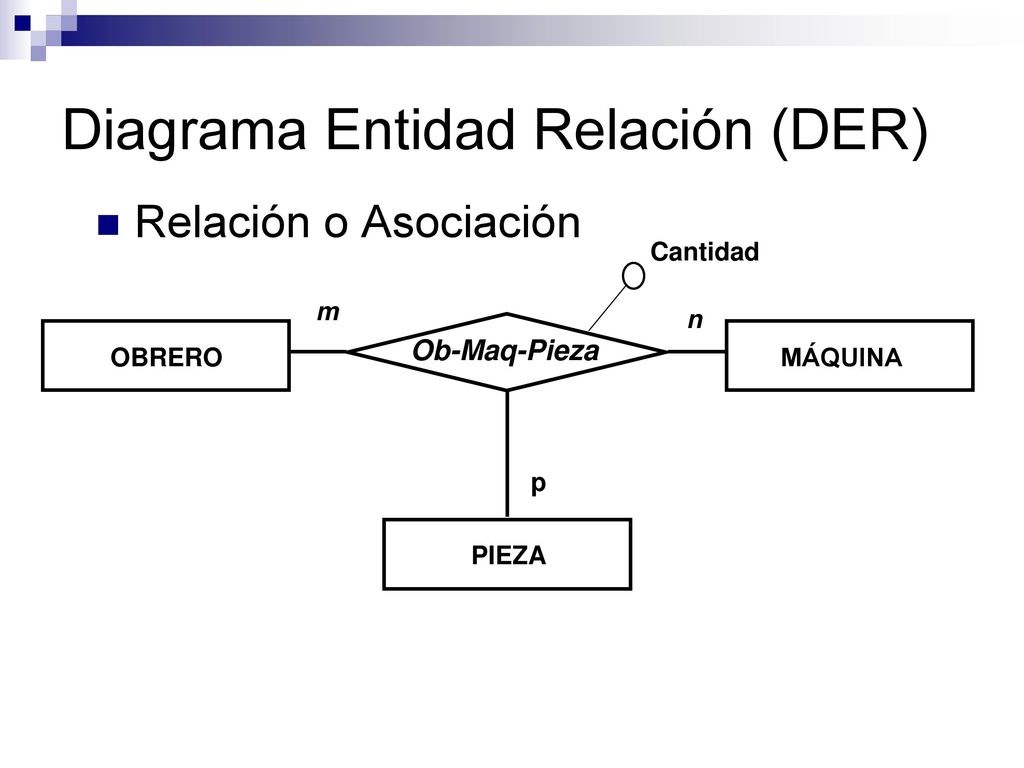 Diagrama Entidad Relación (DER)

Relación o Asociación

Cantidad

m

n

OBRERO

Ob-Maq-Pieza

MÁQUINA

p

PIEZA